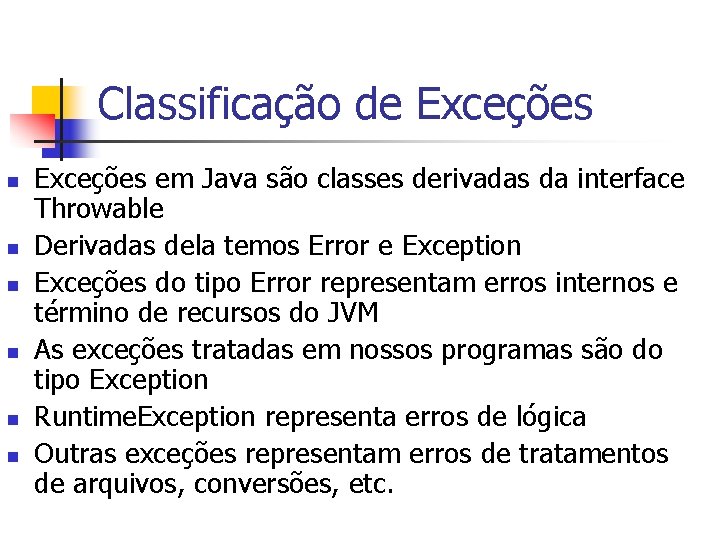 Classificação de Exceções

- Exceções em Java são classes derivadas da interface Throwable
- Derivadas dela temos Error e Exception
- Exceções do tipo Error representam erros internos e término de recursos do JVM
- As exceções tratadas em nossos programas são do tipo Exception
- RuntimeException representa erros de lógica
- Outras exceções representam erros de tratamentos de arquivos, conversões, etc.